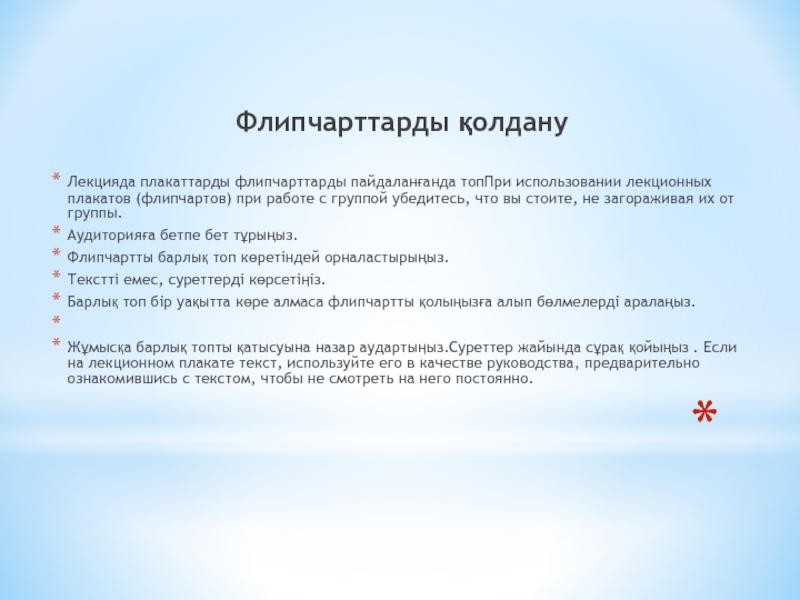 Флипчарттарды қолдану

* Лекцияда плакаттарды флипчарттарды пайдаланғанда топПри использовании лекционных плакатов (флипчартов) при работе с группой убедитесь, что вы стоите, не загораживая их от группы.
* Аудиторияға бетпе бет тұрыңыз.
* Флипчартты барлық топ көретіндей орналастырыңыз.
* Текстті емес, суреттерді көрсетіңіз.
* Барлық топ бір уақытта көре алмаса флипчартты қолыңызға алып бөлмелерді аралаңыз.
*
* Жұмысқа барлық топты қатысуына назар аудартыңыз.Суреттер жайында сұрақ қойыңыз . Если на лекционном плакате текст, используйте его в качестве руководства, предварительно ознакомившись с текстом, чтобы не смотреть на него постоянно.

*